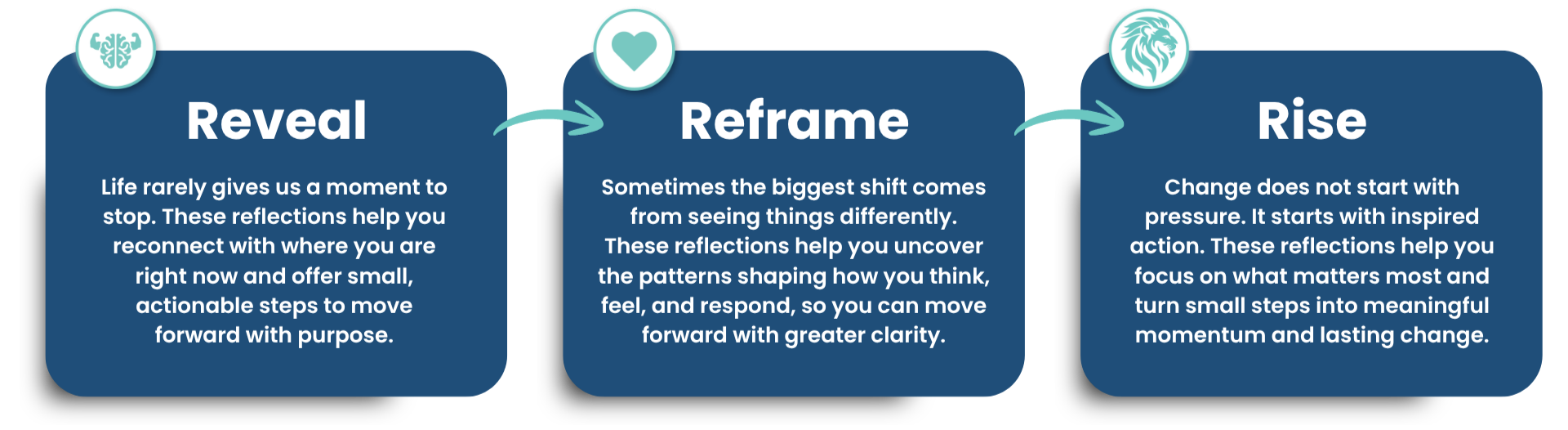 Reveal

Life rarely gives us a moment to stop. These reflections help you reconnect with where you are right now and offer small, actionable steps to move forward with purpose.

Reframe

Sometimes the biggest shift comes from seeing things differently. These reflections help you uncover the patterns shaping how you think, feel, and respond, so you can move forward with greater clarity.

Rise

Change does not start with pressure. It starts with inspired action. These reflections help you focus on what matters most and turn small steps into meaningful momentum and lasting change.